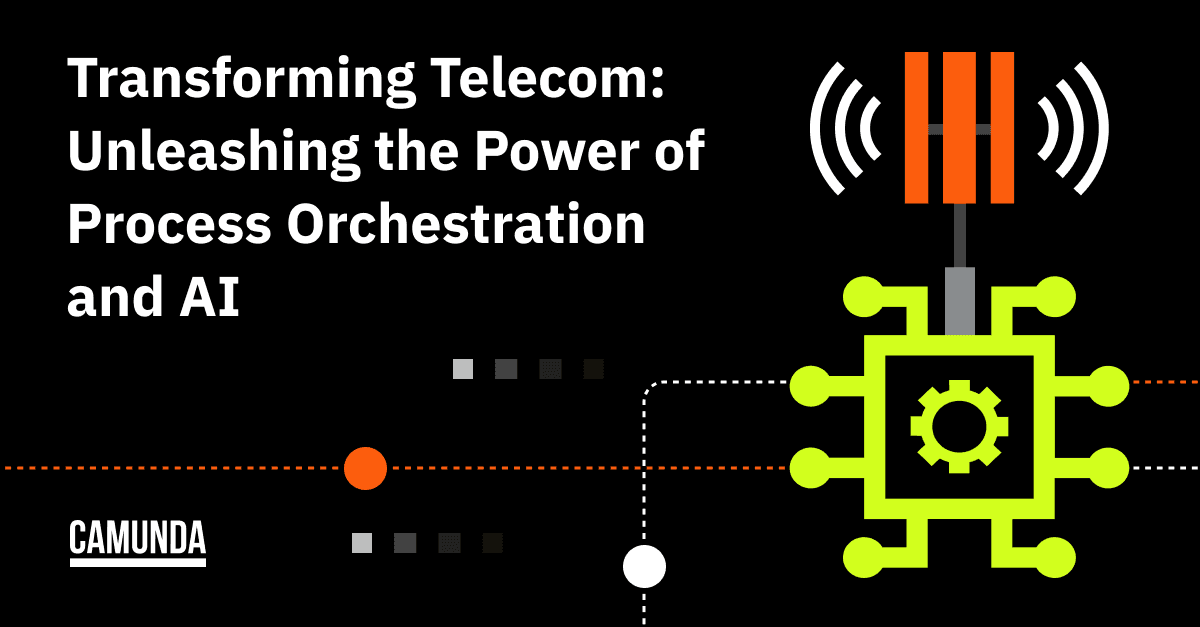 Transforming Telecom: Unleashing the Power of Process Orchestration and AI

CAMUNDA